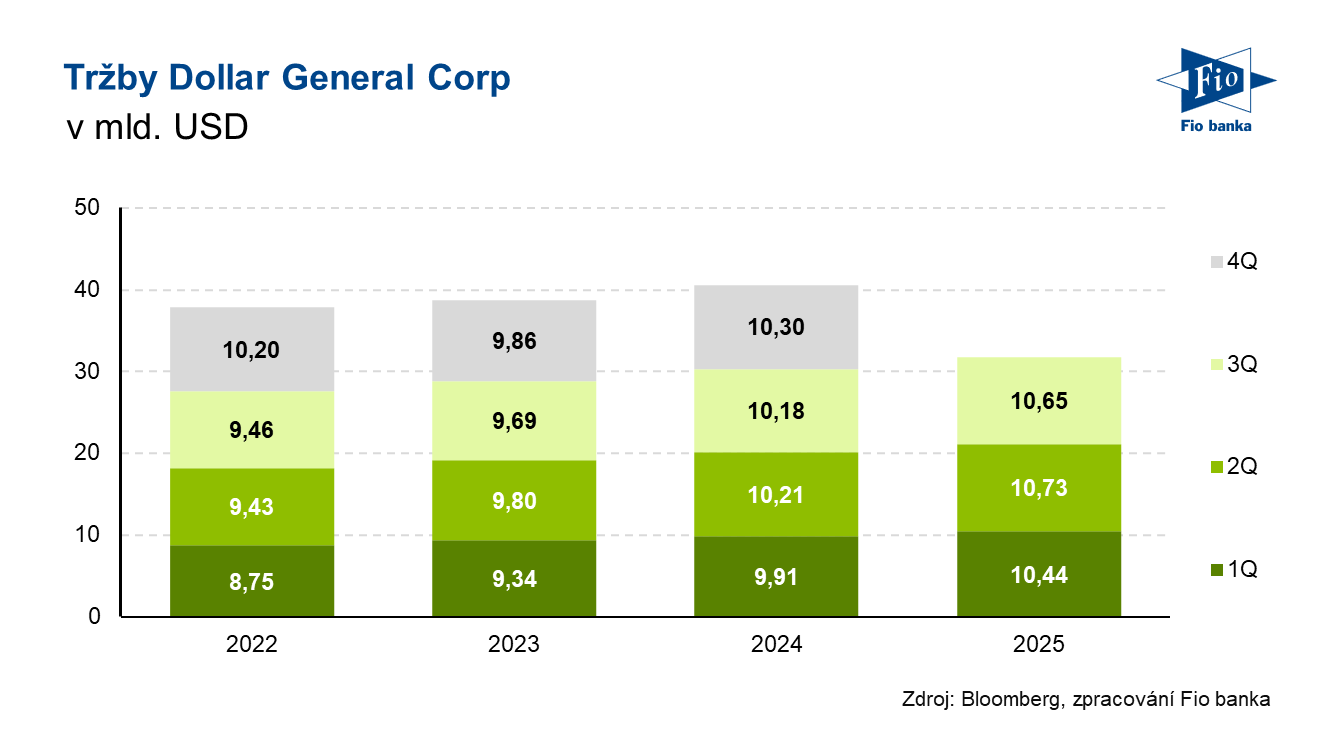 Tržby Dollar General Corp
v mld. USD

Fio
Fio banka

50
40
30
20
10
0

10,20
9,46
9,43
8,75

9,86
9,69
9,80
9,34

10,30
10,18
10,21
9,91

10,65
10,73
10,44

2022
2023
2024
2025

4Q
3Q
2Q
1Q

Zdroj: Bloomberg, zpracování Fio banka